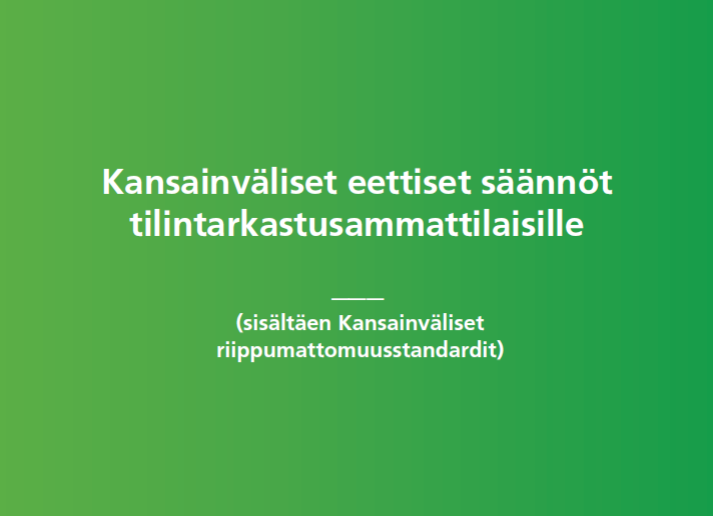 Kansainväliset eettiset säännöt tilintarkastusammattilaisille

(sisältäen Kansainväliset riippumattomuusstandardit)